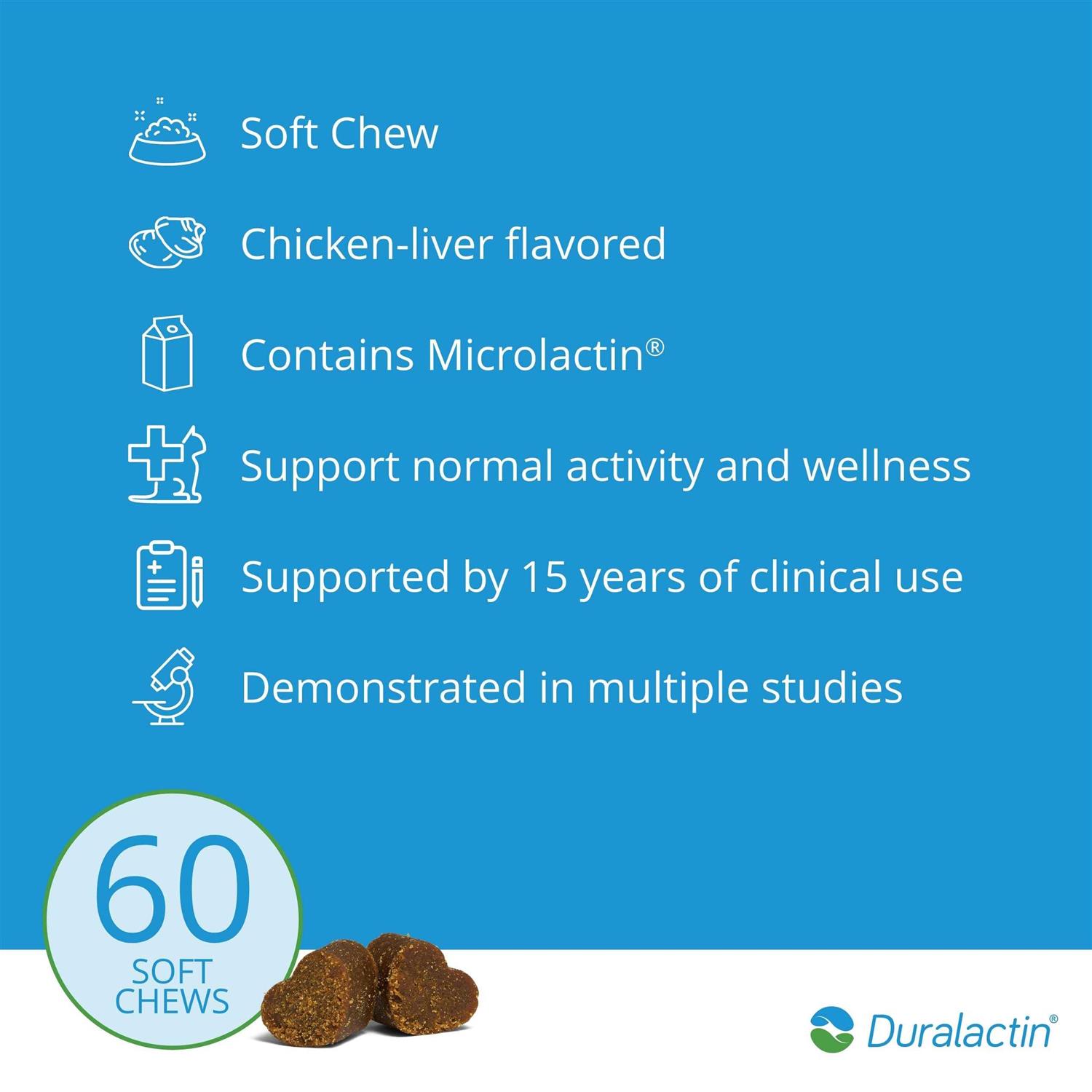 Soft Chew

Chicken-liver flavored

Contains Microlactin®

Support normal activity and wellness

Supported by 15 years of clinical use

Demonstrated in multiple studies

60
SOFT
CHEWS

Duralactin®